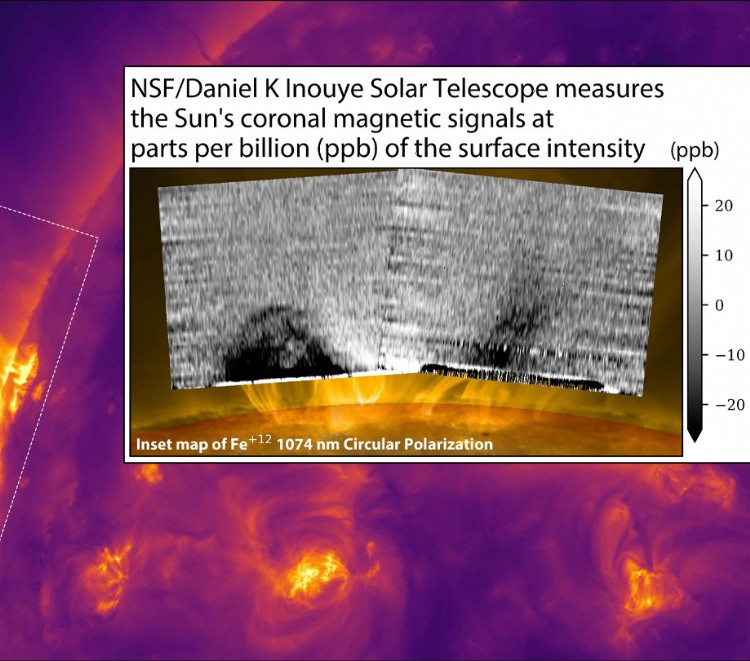 NSF/Daniel K Inouye Solar Telescope measures the Sun's coronal magnetic signals at parts per billion (ppb) of the surface intensity

(ppb)

20
10
0
−10
−20

Inset map of $Fe^{+12}$ 1074 nm Circular Polarization